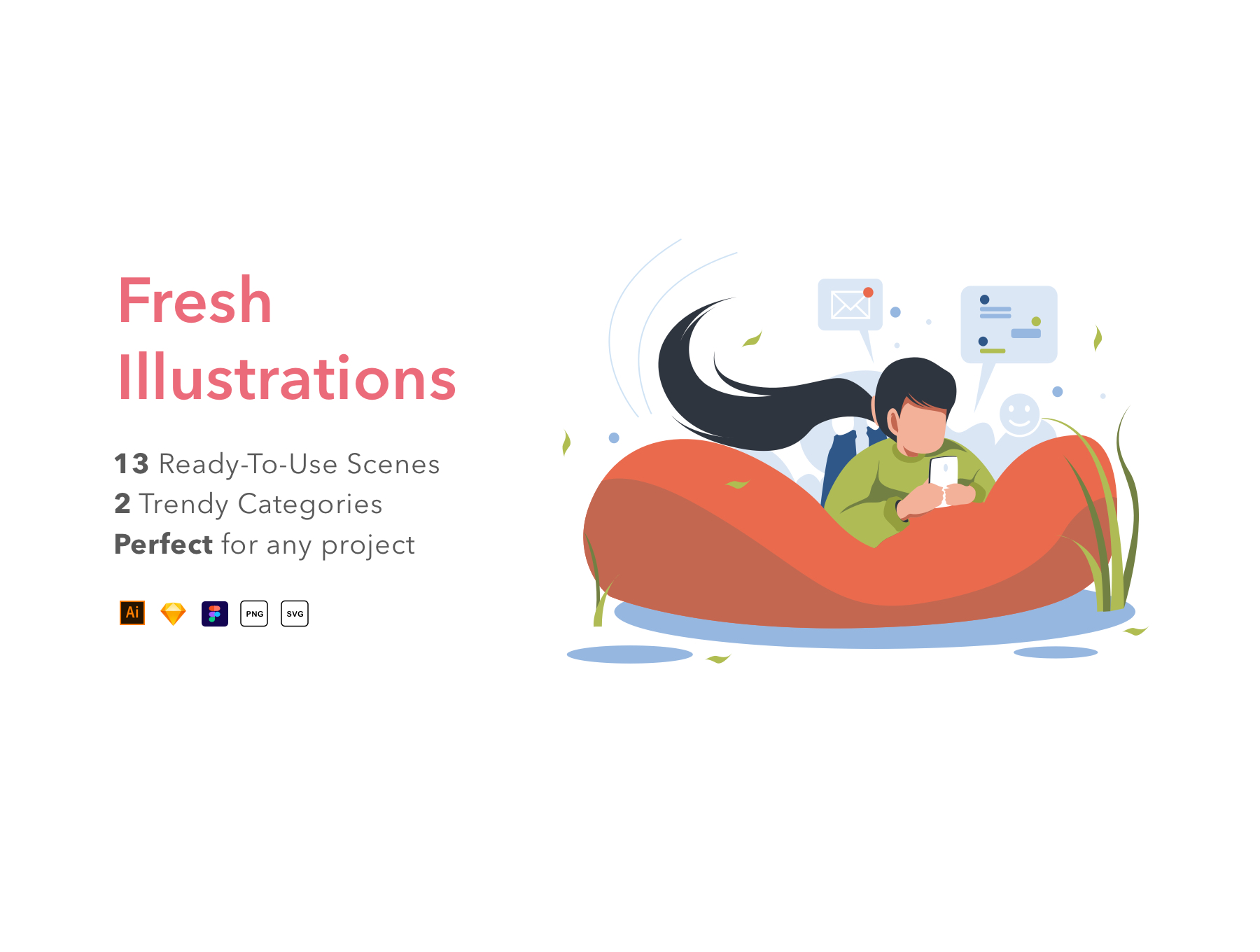 Fresh Illustrations

13 Ready-To-Use Scenes
2 Trendy Categories
Perfect for any project

Ai PNG SVG